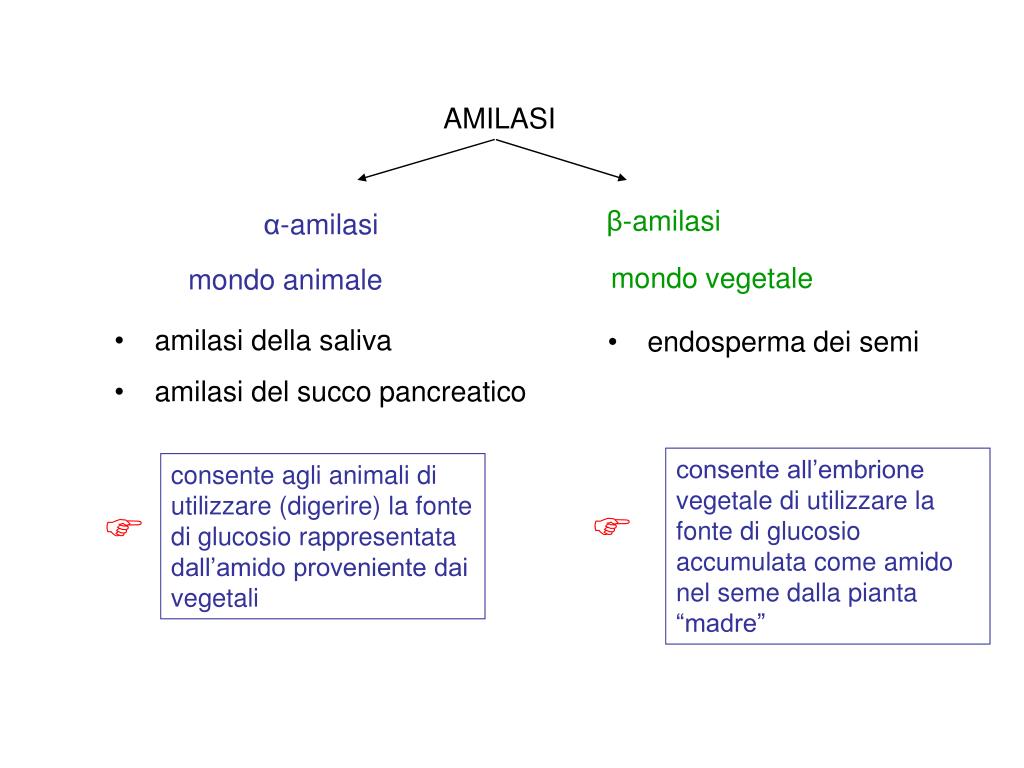 AMILASI

α-amilasi

mondo animale

• amilasi della saliva
• amilasi del succo pancreatico

☞ consente agli animali di utilizzare (digerire) la fonte di glucosio rappresentata dall’amido proveniente dai vegetali

β-amilasi

mondo vegetale

• endosperma dei semi

☞ consente all’embrione vegetale di utilizzare la fonte di glucosio accumulata come amido nel seme dalla pianta “madre”